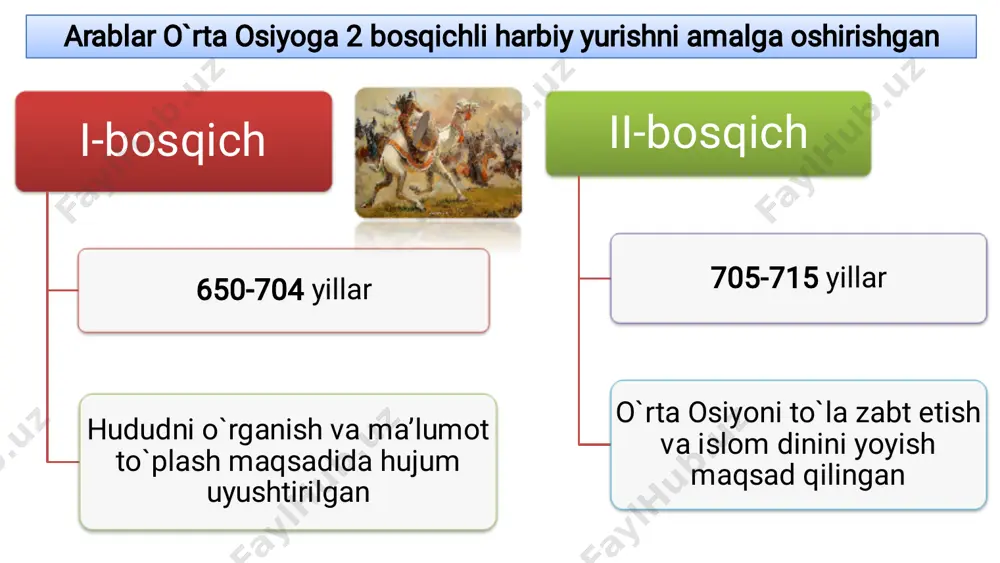 Arablar O`rta Osiyoga 2 bosqichli harbiy yurishni amalga oshirishgan

I-bosqich

650-704 yillar

Hududni o`rganish va ma’lumot to`plash maqsadida hujum uyushtirilgan

II-bosqich

705-715 yillar

O`rta Osiyoni to`la zabt etish va islom dinini yoyish maqsad qilingan

FaylHub.uz